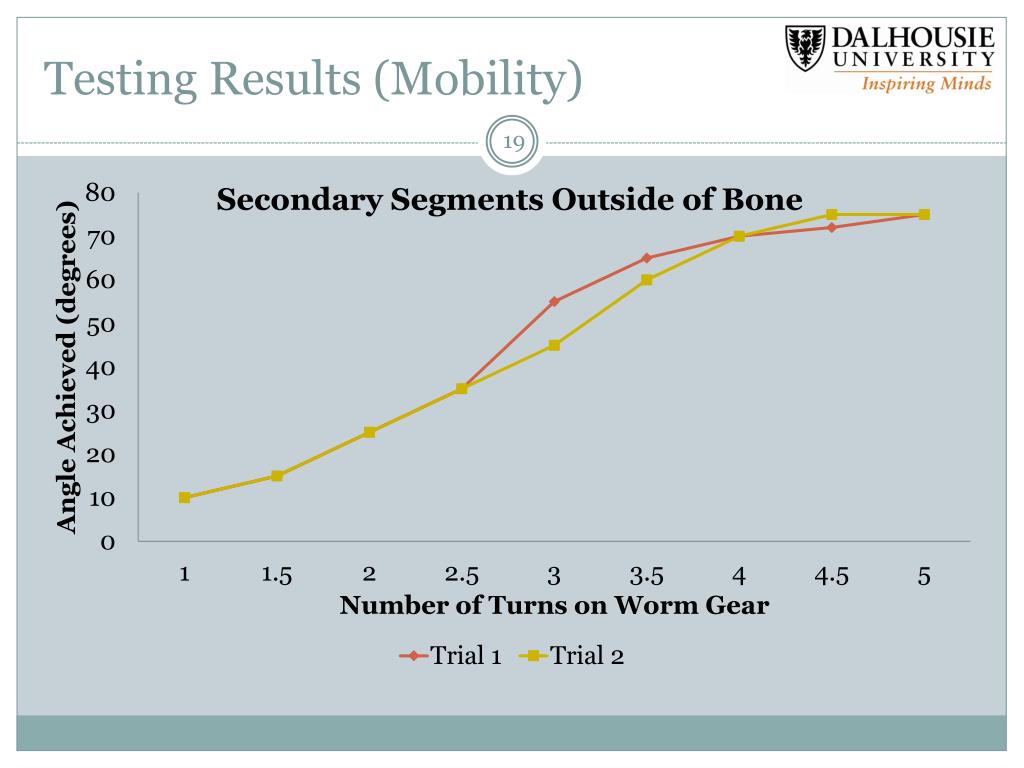 Testing Results (Mobility)

DALHOUSIE UNIVERSITY
Inspiring Minds

19

Secondary Segments Outside of Bone

Angle Achieved (degrees)

80
70
60
50
40
30
20
10
0

1 1.5 2 2.5 3 3.5 4 4.5 5

Number of Turns on Worm Gear

Trial 1 Trial 2